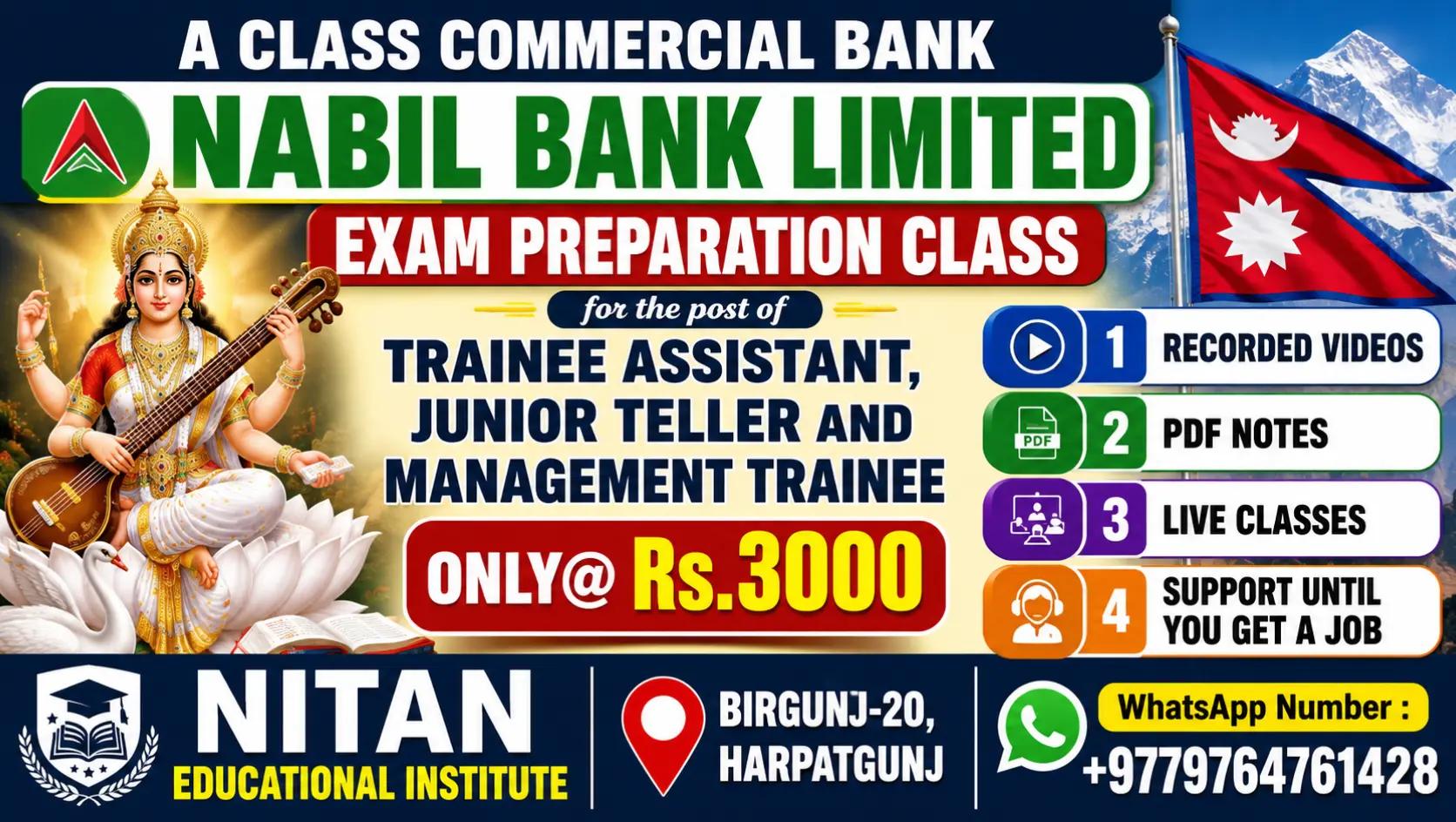 A CLASS COMMERCIAL BANK

NABIL BANK LIMITED

EXAM PREPARATION CLASS

for the post of

TRAINEE ASSISTANT, JUNIOR TELLER AND MANAGEMENT TRAINEE

ONLY@ Rs.3000

1 RECORDED VIDEOS

PDF 2 PDF NOTES

3 LIVE CLASSES

4 SUPPORT UNTIL YOU GET A JOB

NITAN
EDUCATIONAL INSTITUTE

BIRGUNJ-20, HARPATGUNJ

WhatsApp Number :
+9779764761428